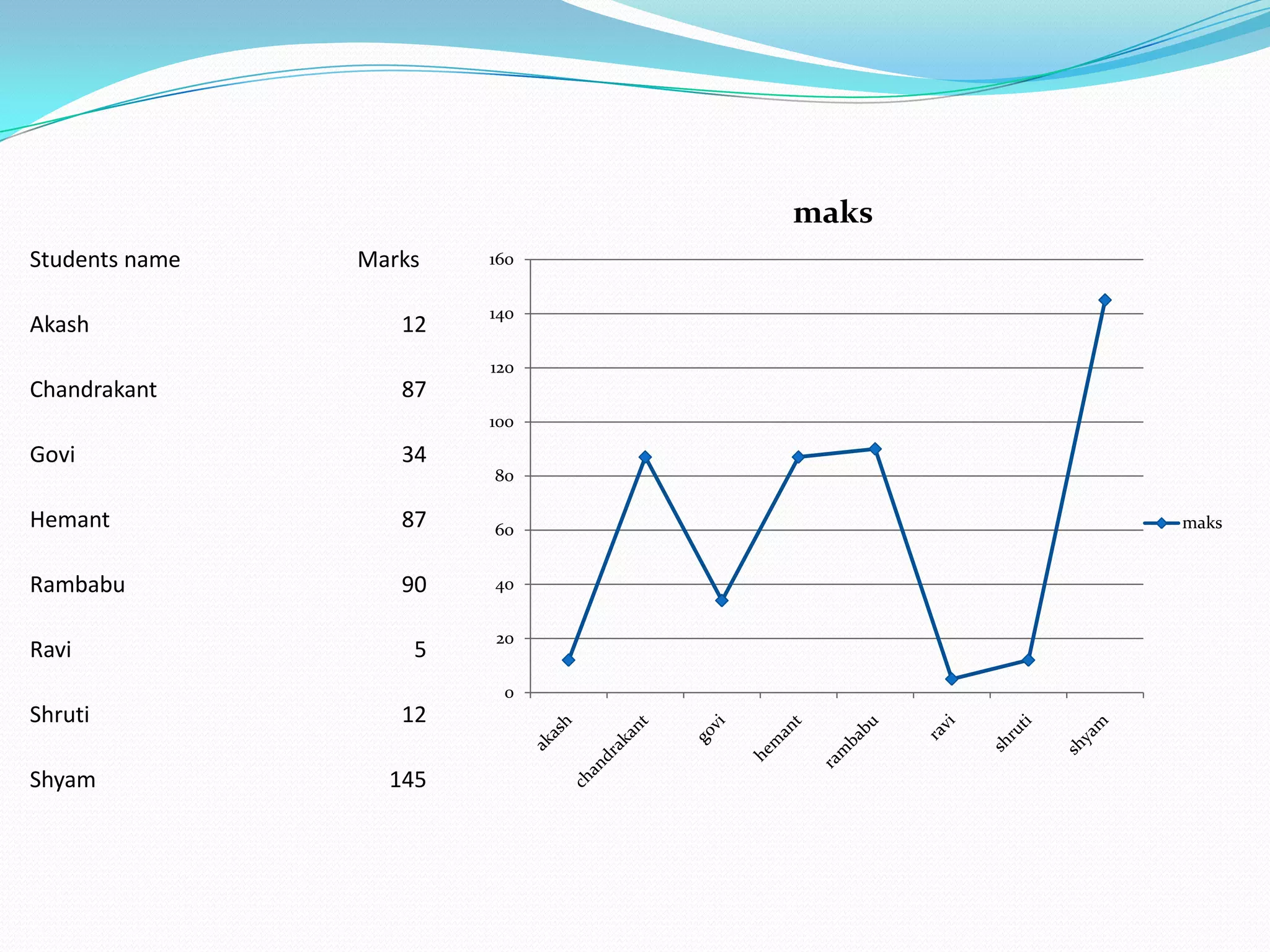 | Students name | Marks |
|---|---|
| Akash | 12 |
| Chandrakant | 87 |
| Govi | 34 |
| Hemant | 87 |
| Rambabu | 90 |
| Ravi | 5 |
| Shruti | 12 |
| Shyam | 145 |

maks

160
140
120
100
80
60
40
20
0

akash
chandrakant
govi
hemant
rambabu
ravi
shruti
shyam

maks